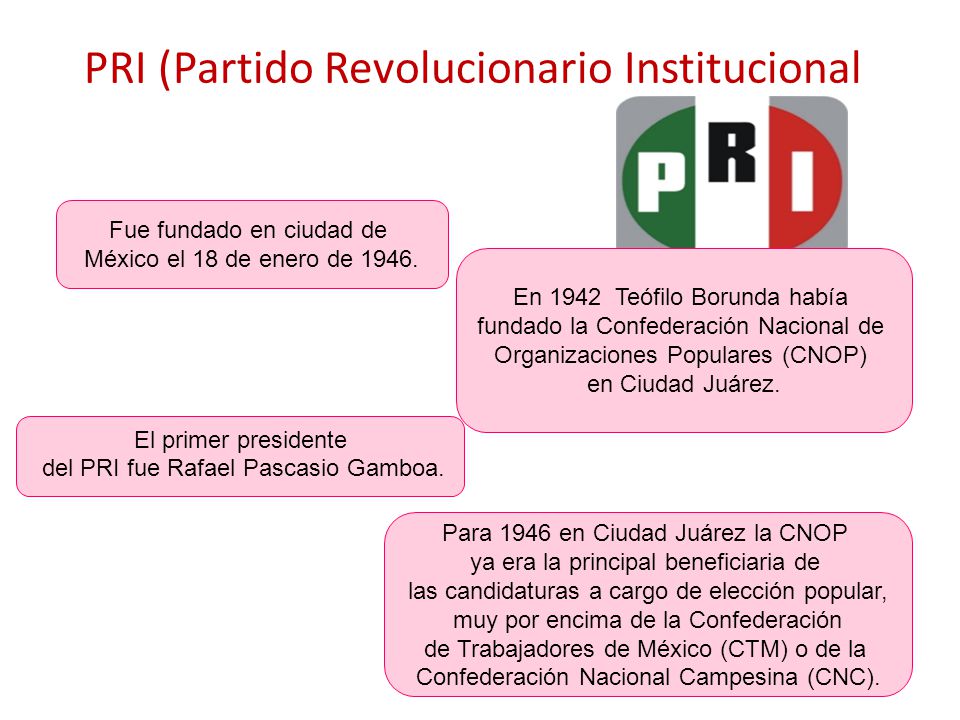 PRI (Partido Revolucionario Institucional

PRI

Fue fundado en ciudad de México el 18 de enero de 1946.

En 1942 Teófilo Borunda había fundado la Confederación Nacional de Organizaciones Populares (CNOP) en Ciudad Juárez.

El primer presidente del PRI fue Rafael Pascasio Gamboa.

Para 1946 en Ciudad Juárez la CNOP ya era la principal beneficiaria de las candidaturas a cargo de elección popular, muy por encima de la Confederación de Trabajadores de México (CTM) o de la Confederación Nacional Campesina (CNC).